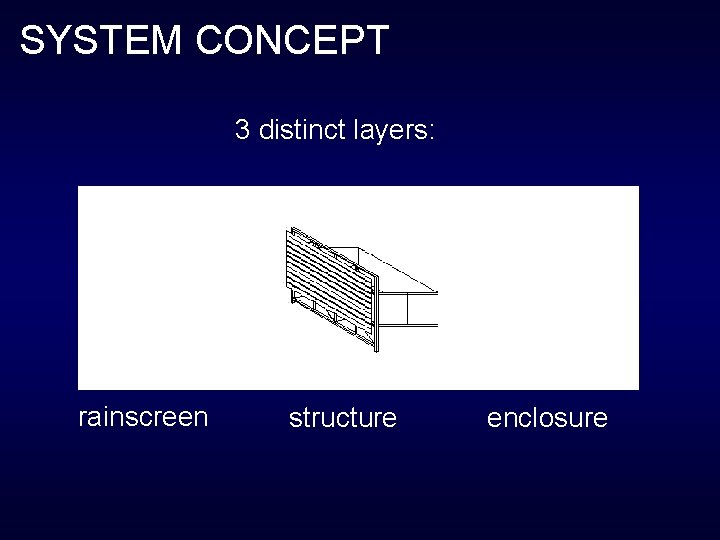 SYSTEM CONCEPT

3 distinct layers:

rainscreen structure enclosure